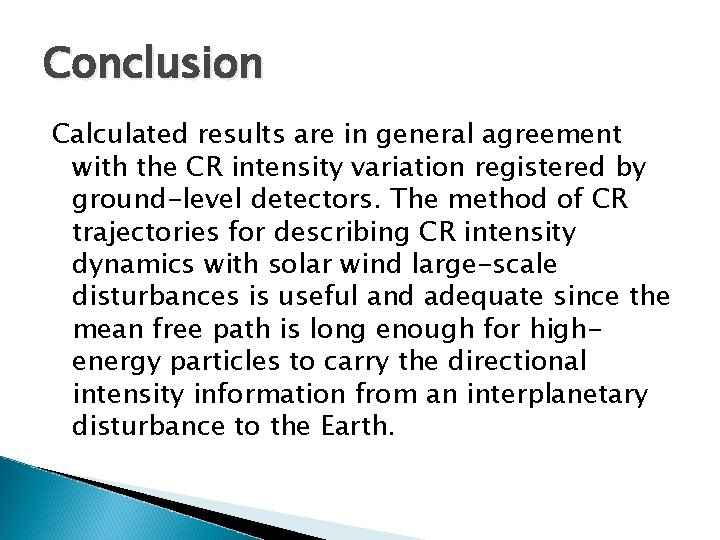 Conclusion

Calculated results are in general agreement with the CR intensity variation registered by ground-level detectors. The method of CR trajectories for describing CR intensity dynamics with solar wind large-scale disturbances is useful and adequate since the mean free path is long enough for high-energy particles to carry the directional intensity information from an interplanetary disturbance to the Earth.